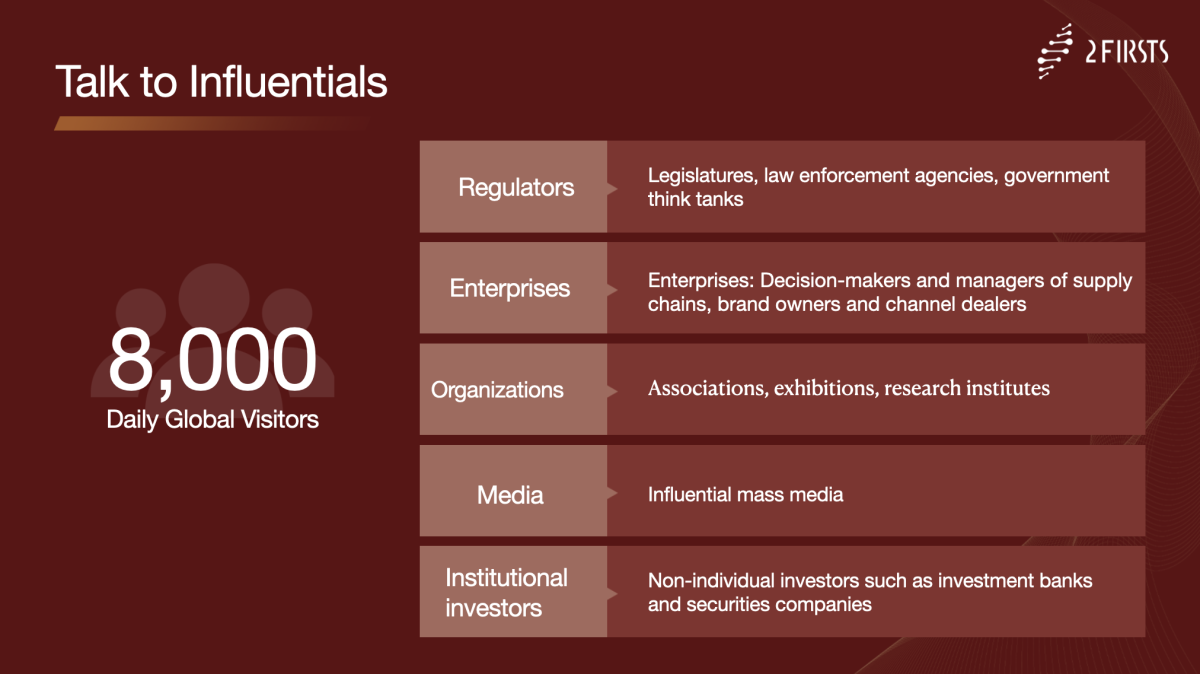 Talk to Influentials

2 FIRSTS

8,000
Daily Global Visitors

| Regulators | Legislatures, law enforcement agencies, government think tanks |
|---|---|
| Enterprises | Enterprises: Decision-makers and managers of supply chains, brand owners and channel dealers |
| Organizations | Associations, exhibitions, research institutes |
| Media | Influential mass media |
| Institutional investors | Non-individual investors such as investment banks and securities companies |